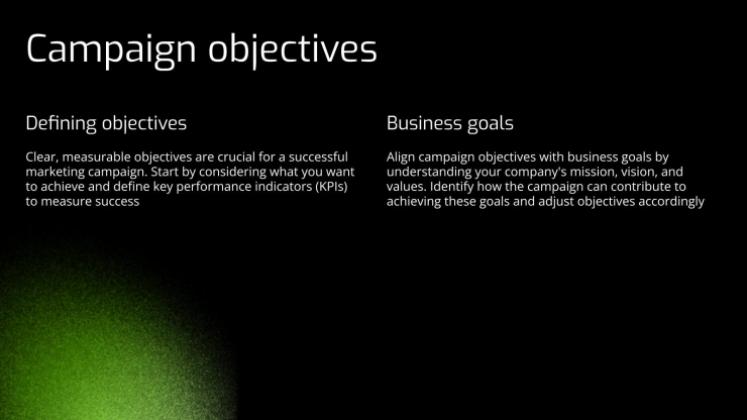 Campaign objectives

Defining objectives

Clear, measurable objectives are crucial for a successful marketing campaign. Start by considering what you want to achieve and define key performance indicators (KPIs) to measure success

Business goals

Align campaign objectives with business goals by understanding your company's mission, vision, and values. Identify how the campaign can contribute to achieving these goals and adjust objectives accordingly